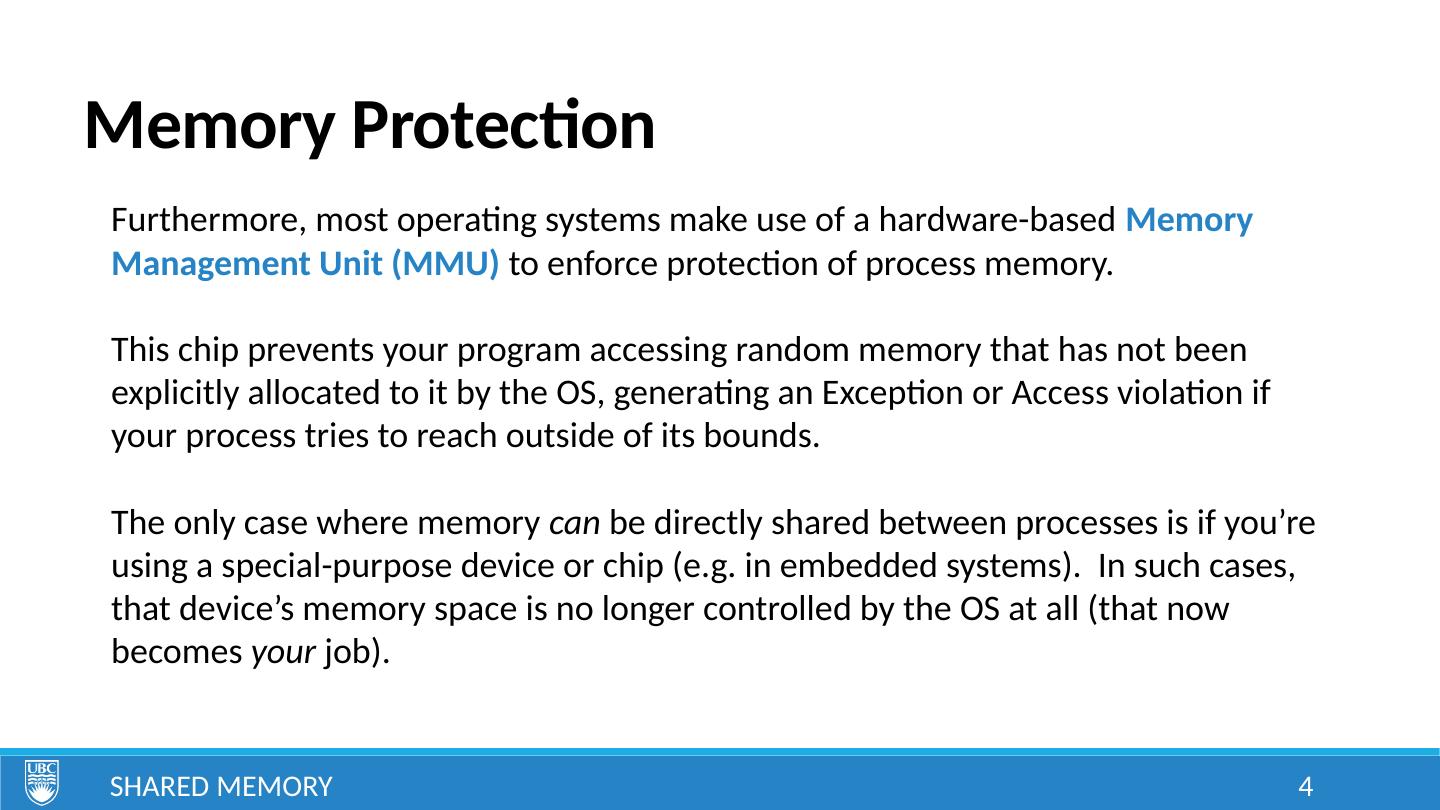 Memory Protection

Furthermore, most operating systems make use of a hardware-based Memory Management Unit (MMU) to enforce protection of process memory.

This chip prevents your program accessing random memory that has not been explicitly allocated to it by the OS, generating an Exception or Access violation if your process tries to reach outside of its bounds.

The only case where memory can be directly shared between processes is if you're using a special-purpose device or chip (e.g. in embedded systems). In such cases, that device's memory space is no longer controlled by the OS at all (that now becomes your job).

UBC

SHARED MEMORY

4